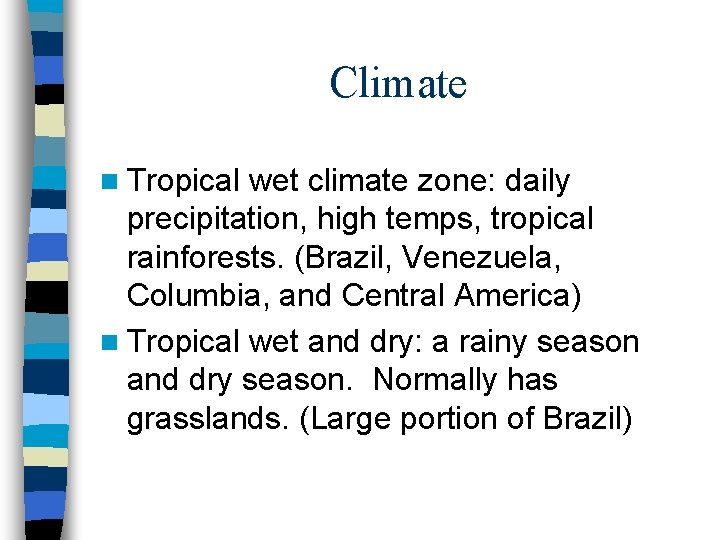 Climate

Tropical wet climate zone: daily precipitation, high temps, tropical rainforests. (Brazil, Venezuela, Columbia, and Central America)

Tropical wet and dry: a rainy season and dry season. Normally has grasslands. (Large portion of Brazil)